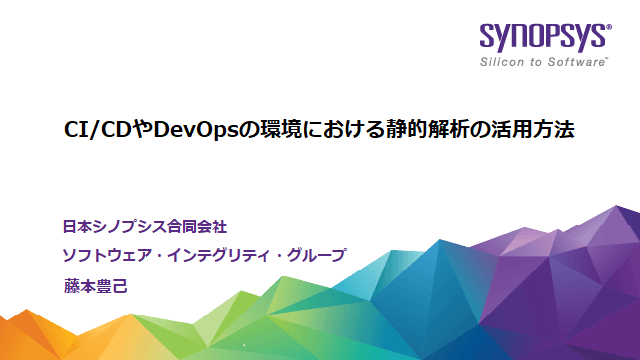 SYNOPSYS®
Silicon to Software™

CI/CDやDevOpsの環境における静的解析の活用方法

日本シノプシス合同会社
ソフトウェア・インテグリティ・グループ
藤本豊己